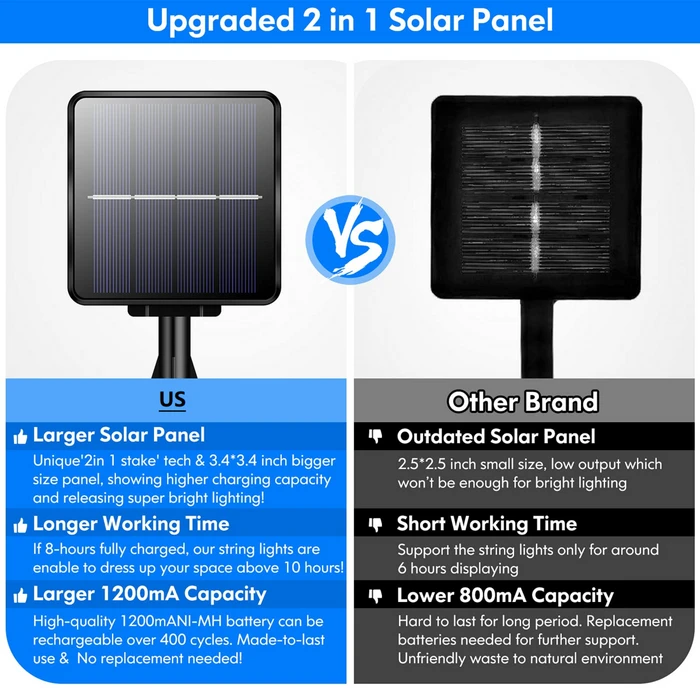 Upgraded 2 in 1 Solar Panel

VS

US

Larger Solar Panel

Unique'2in 1 stake' tech & 3.4*3.4 inch bigger size panel, showing higher charging capacity and releasing super bright lighting!

Longer Working Time

If 8-hours fully charged, our string lights are enable to dress up your space above 10 hours!

Larger 1200mA Capacity

High-quality 1200mANI-MH battery can be rechargeable over 400 cycles. Made-to-last use & No replacement needed!

Other Brand

Outdated Solar Panel

2.5*2.5 inch small size, low output which won't be enough for bright lighting

Short Working Time

Support the string lights only for around 6 hours displaying

Lower 800mA Capacity

Hard to last for long period. Replacement batteries needed for further support. Unfriendly waste to natural environment